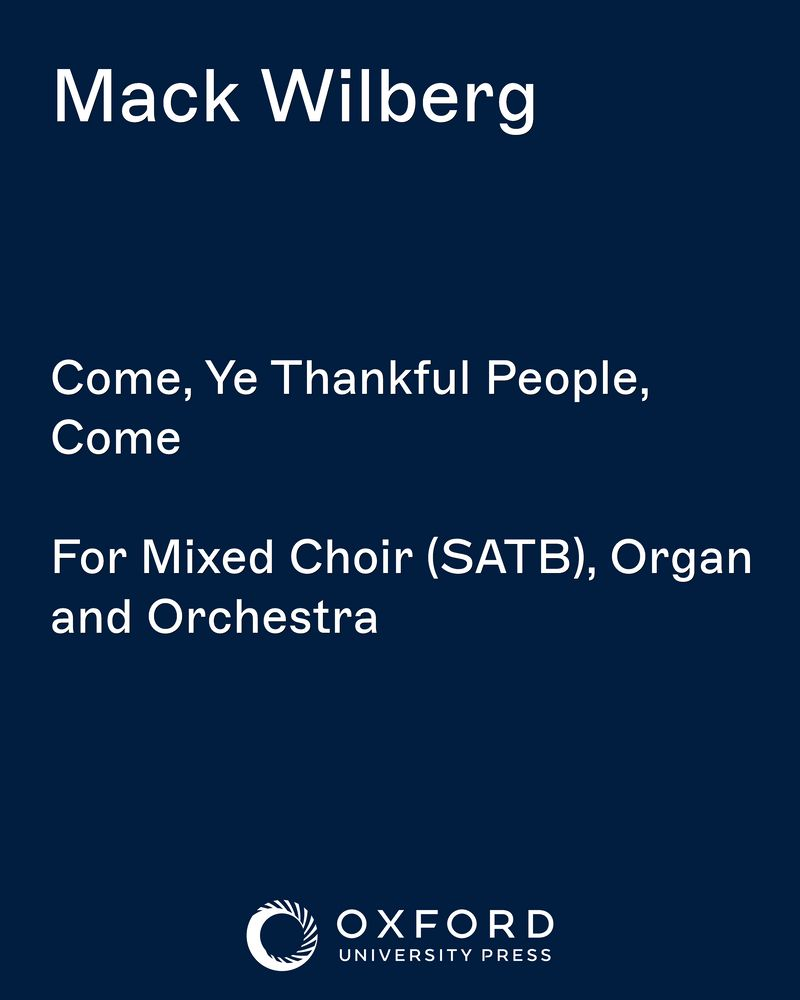 Mack Wilberg

Come, Ye Thankful People, Come

For Mixed Choir (SATB), Organ and Orchestra

OXFORD
UNIVERSITY PRESS